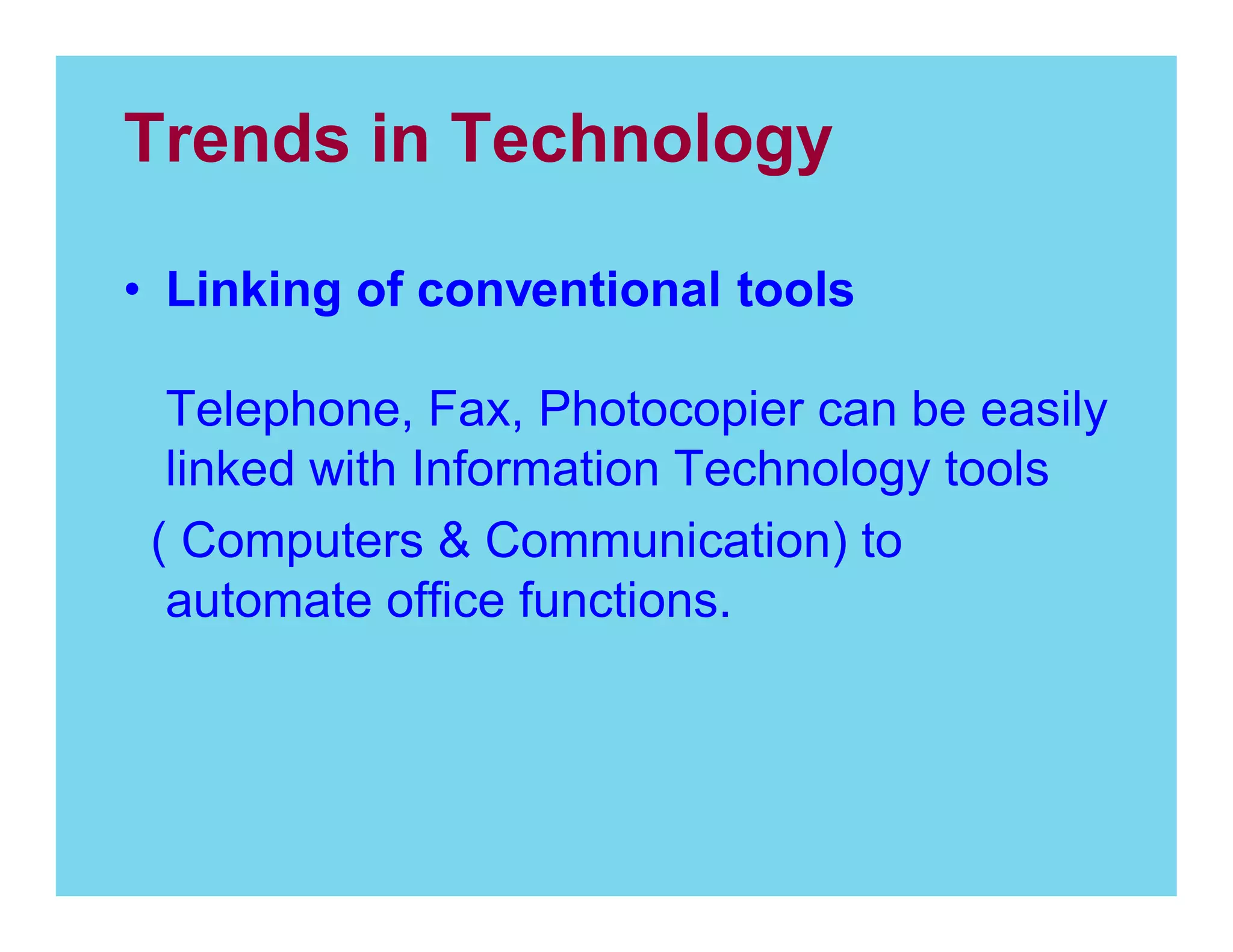 Trends in Technology

• Linking of conventional tools

Telephone, Fax, Photocopier can be easily linked with Information Technology tools ( Computers & Communication) to automate office functions.